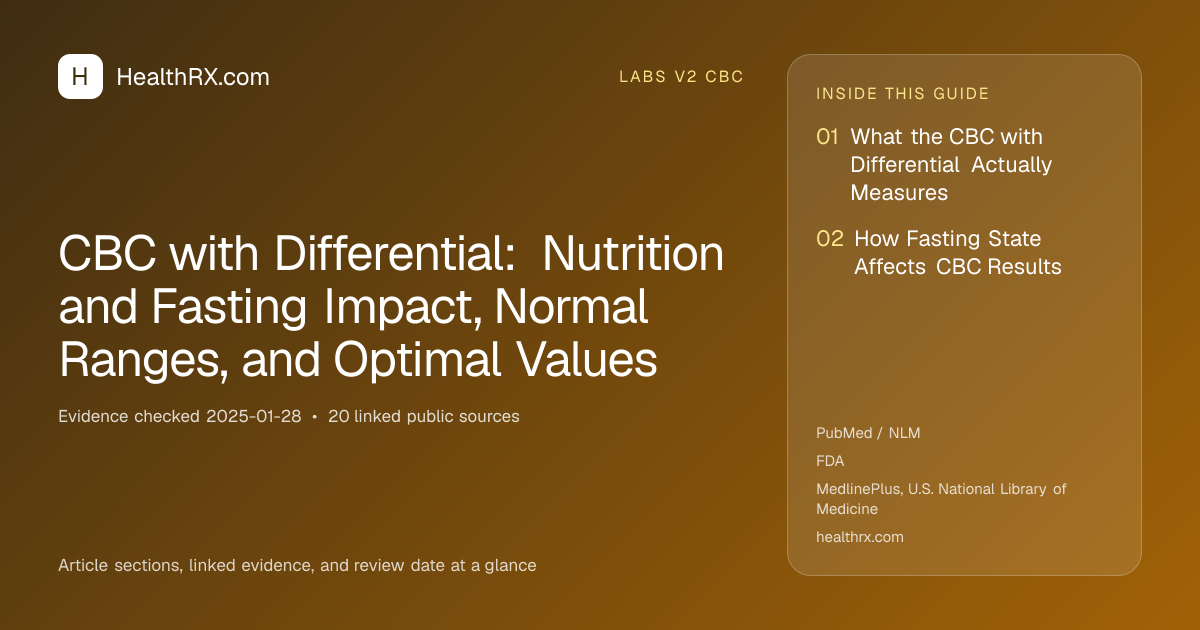 H HealthRX.com

LABS V2 CBC

CBC with Differential: Nutrition and Fasting Impact, Normal Ranges, and Optimal Values

Evidence checked 2025-01-28 • 20 linked public sources

Article sections, linked evidence, and review date at a glance

INSIDE THIS GUIDE

01 What the CBC with Differential Actually Measures

02 How Fasting State Affects CBC Results

PubMed / NLM

FDA

MedlinePlus, U.S. National Library of Medicine

healthrx.com